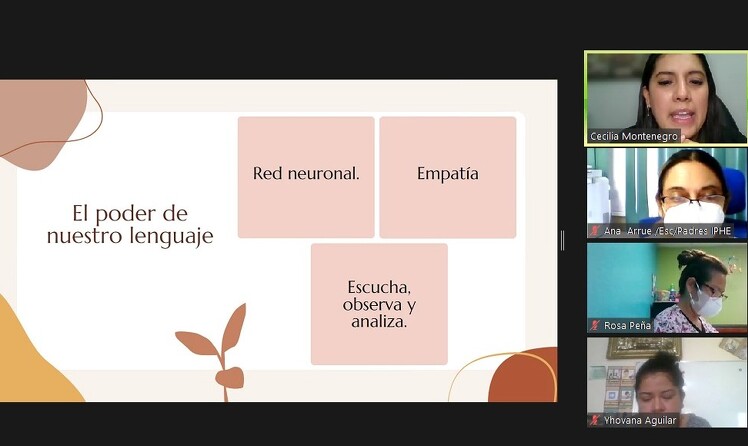 El poder de nuestro lenguaje

Red neuronal.

Empatía

Escucha, observa y analiza.

Cecilia Montenegro

Ana Arrue /Esc/Padres IPHE

Rosa Peña

Yhovana Aguilar